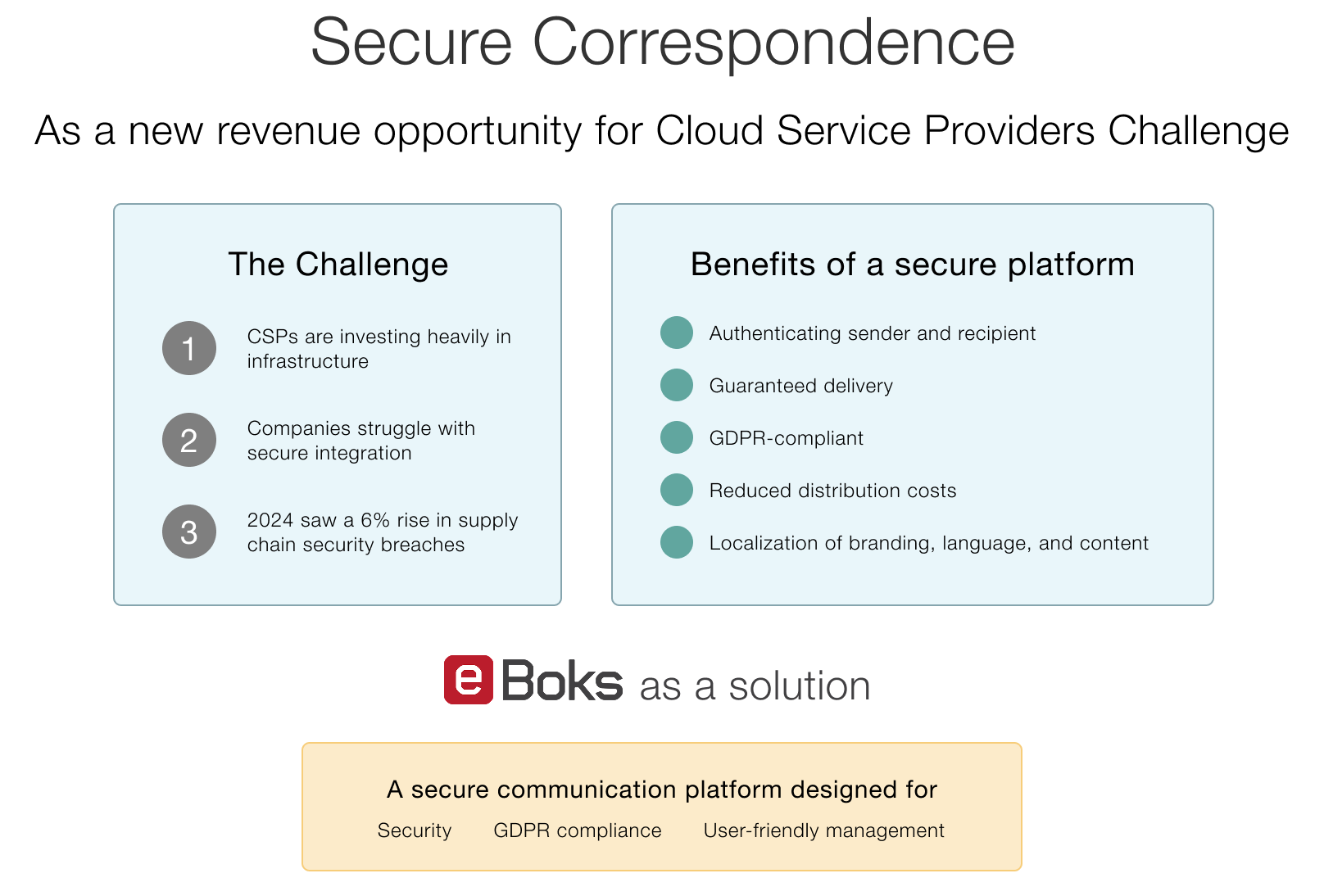 Secure Correspondence

As a new revenue opportunity for Cloud Service Providers Challenge

The Challenge

1 CSPs are investing heavily in infrastructure

2 Companies struggle with secure integration

3 2024 saw a 6% rise in supply chain security breaches

Benefits of a secure platform

Authenticating sender and recipient

Guaranteed delivery

GDPR-compliant

Reduced distribution costs

Localization of branding, language, and content

eBoks as a solution

A secure communication platform designed for

Security GDPR compliance User-friendly management